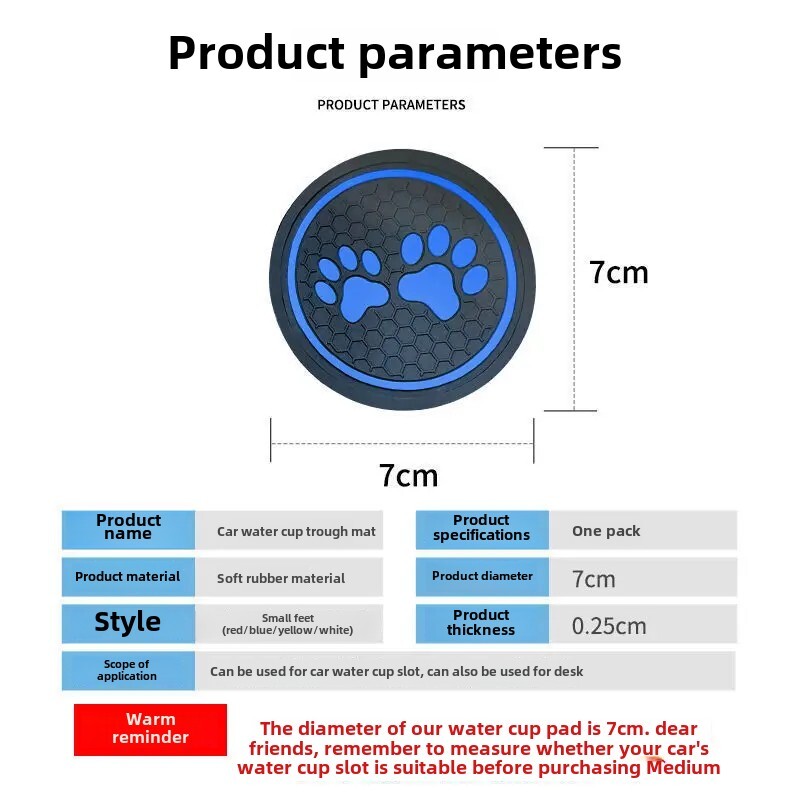 Product parameters

PRODUCT PARAMETERS

7cm

7cm

| Product name | Car water cup trough mat | Product specifications | One pack |
|---|---|---|---|
| Product material | Soft rubber material | Product diameter | 7cm |
| Style | Small feet (red/blue/yellow/white) | Product thickness | 0.25cm |
| Scope of application | Can be used for car water cup slot, can also be used for desk | | |

Warm reminder

The diameter of our water cup pad is 7cm. dear friends, remember to measure whether your car's water cup slot is suitable before purchasing Medium